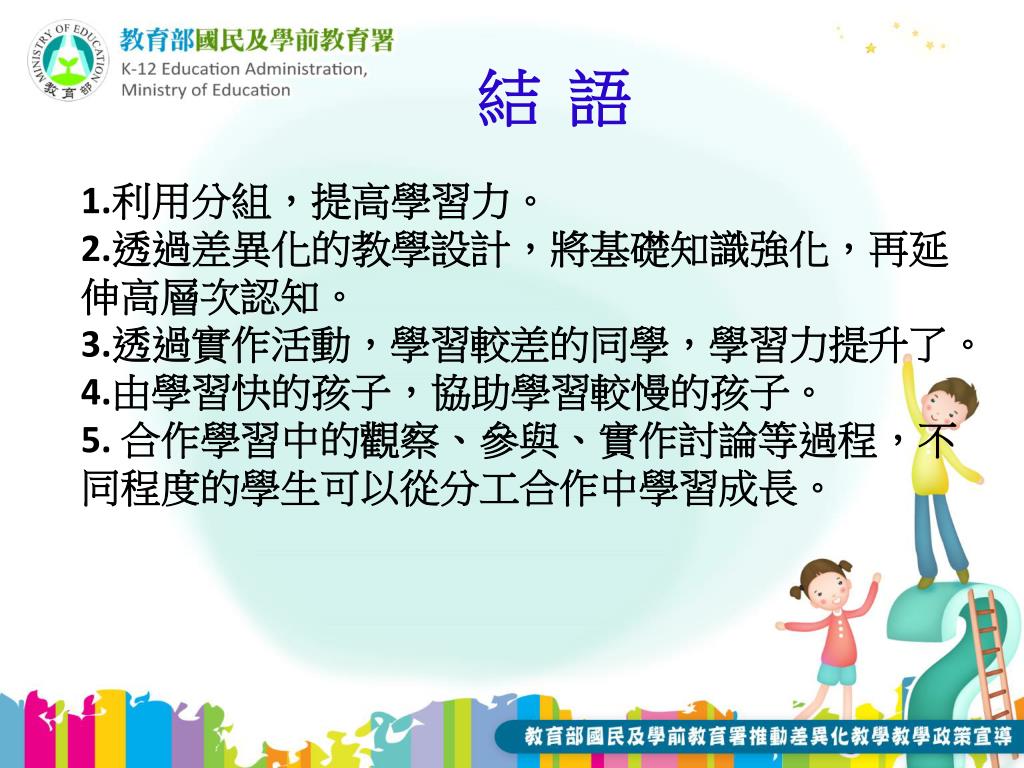 MINISTRY OF EDUCATION
教育部
教育部國民及學前教育署
K-12 Education Administration, Ministry of Education

結 語

1.利用分組，提高學習力。
2.透過差異化的教學設計，將基礎知識強化，再延伸高層次認知。
3.透過實作活動，學習較差的同學，學習力提升了。
4.由學習快的孩子，協助學習較慢的孩子。
5. 合作學習中的觀察、參與、實作討論等過程，不同程度的學生可以從分工合作中學習成長。

教育部國民及學前教育署推動差異化教學教學政策宣導